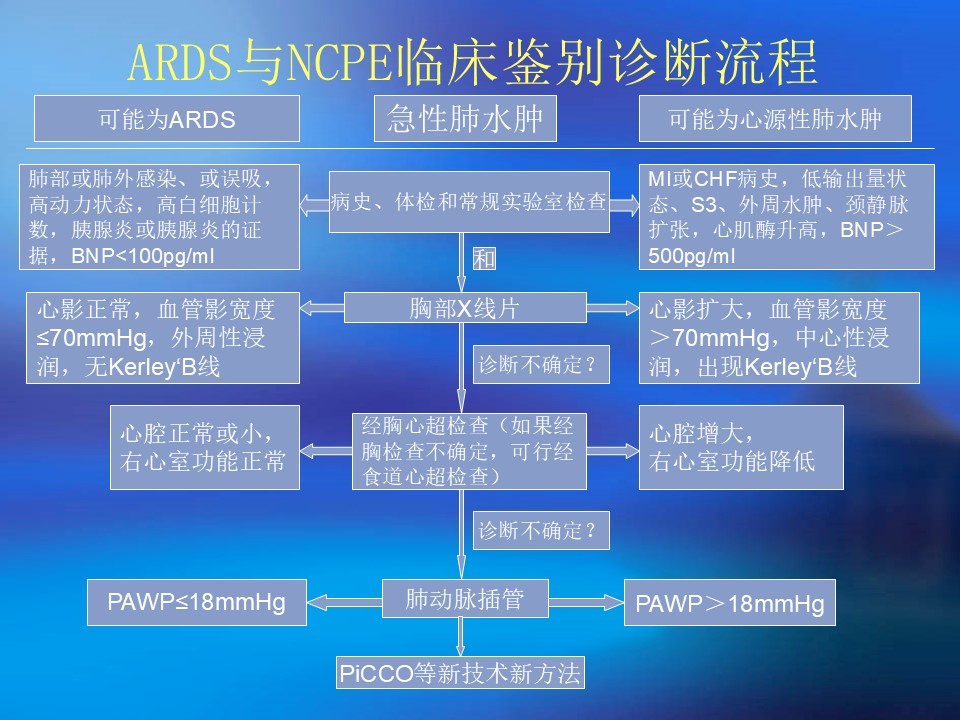 ARDS与NCPE临床鉴别诊断流程

可能为ARDS

急性肺水肿

可能为心源性肺水肿

肺部或肺外感染、或误吸，高动力状态，高白细胞计数，胰腺炎或胰腺炎的证据，BNP<100pg/ml

病史、体检和常规实验室检查

MI或CHF病史，低输出量状态、S3、外周水肿、颈静脉扩张，心肌酶升高，BNP＞500pg/ml

和

心影正常，血管影宽度≤70mmHg，外周性浸润，无Kerley‘B线

胸部X线片

心影扩大，血管影宽度＞70mmHg，中心性浸润，出现Kerley‘B线

诊断不确定？

心腔正常或小，右心室功能正常

经胸心超检查（如果经胸检查不确定，可行经食道心超检查）

心腔增大，右心室功能降低

诊断不确定？

PAWP≤18mmHg

肺动脉插管

PAWP＞18mmHg

PiCCO等新技术新方法